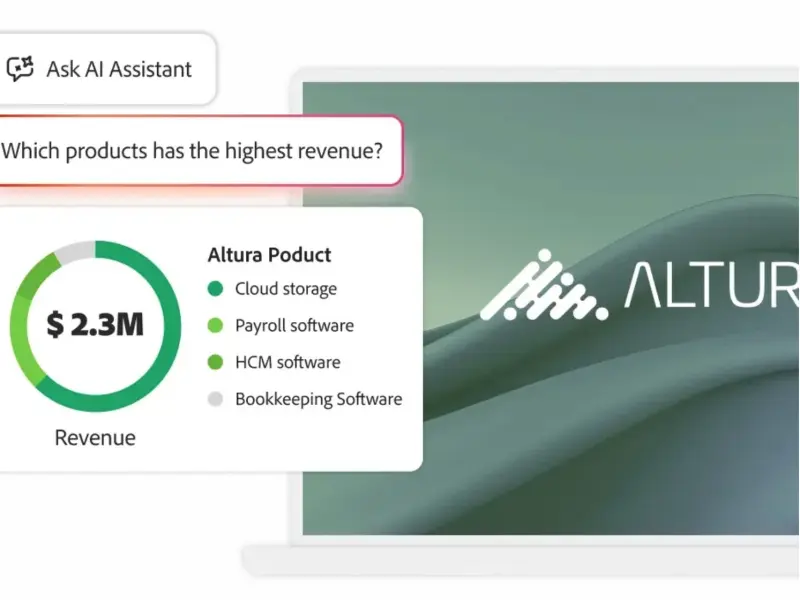 Ask AI Assistant

Which products has the highest revenue?

$ 2.3M

Revenue

Altura Poduct
Cloud storage
Payroll software
HCM software
Bookkeeping Software

ALTUR